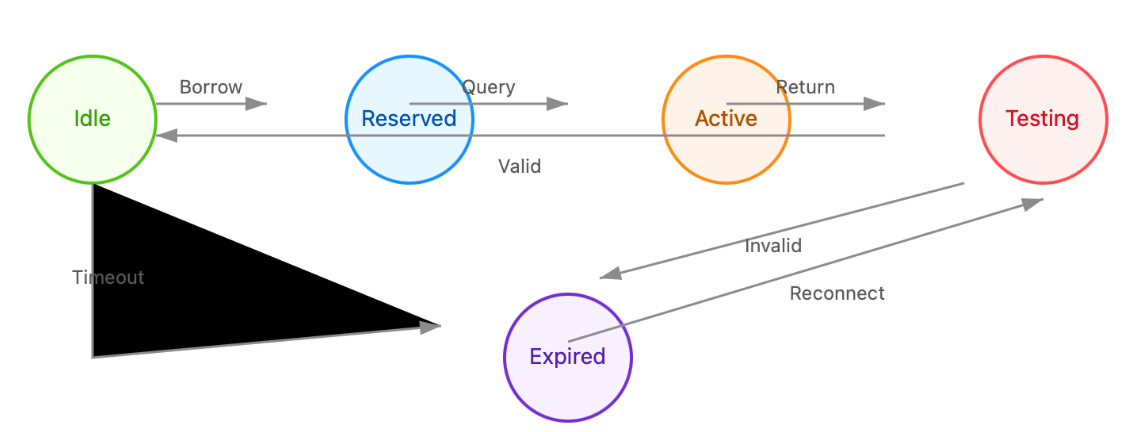 Idle
Borrow
Reserved
Query
Active
Return
Testing
Valid
Timeout
Invalid
Reconnect
Expired